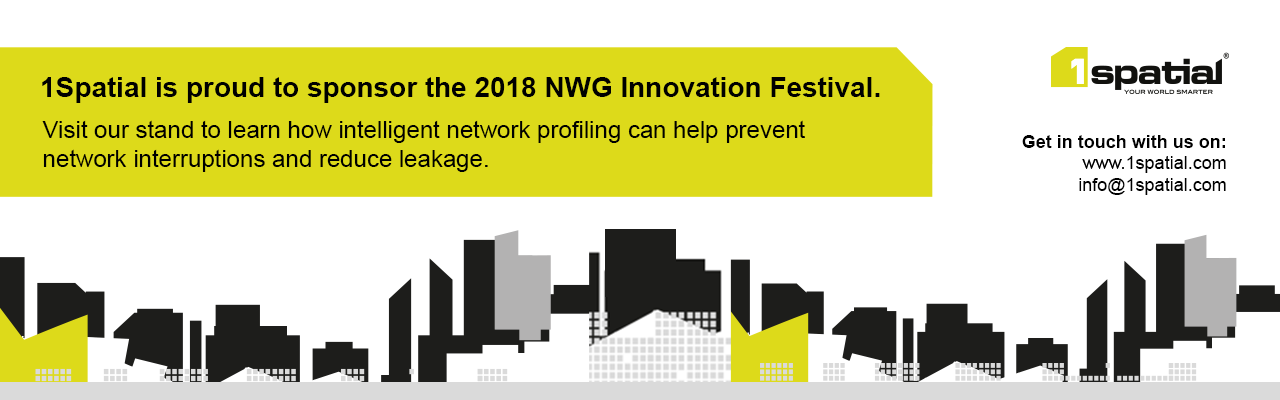 1Spatial is proud to sponsor the 2018 NWG Innovation Festival.

Visit our stand to learn how intelligent network profiling can help prevent network interruptions and reduce leakage.

1spatial®
YOUR WORLD SMARTER

Get in touch with us on:
www.1spatial.com
info@1spatial.com